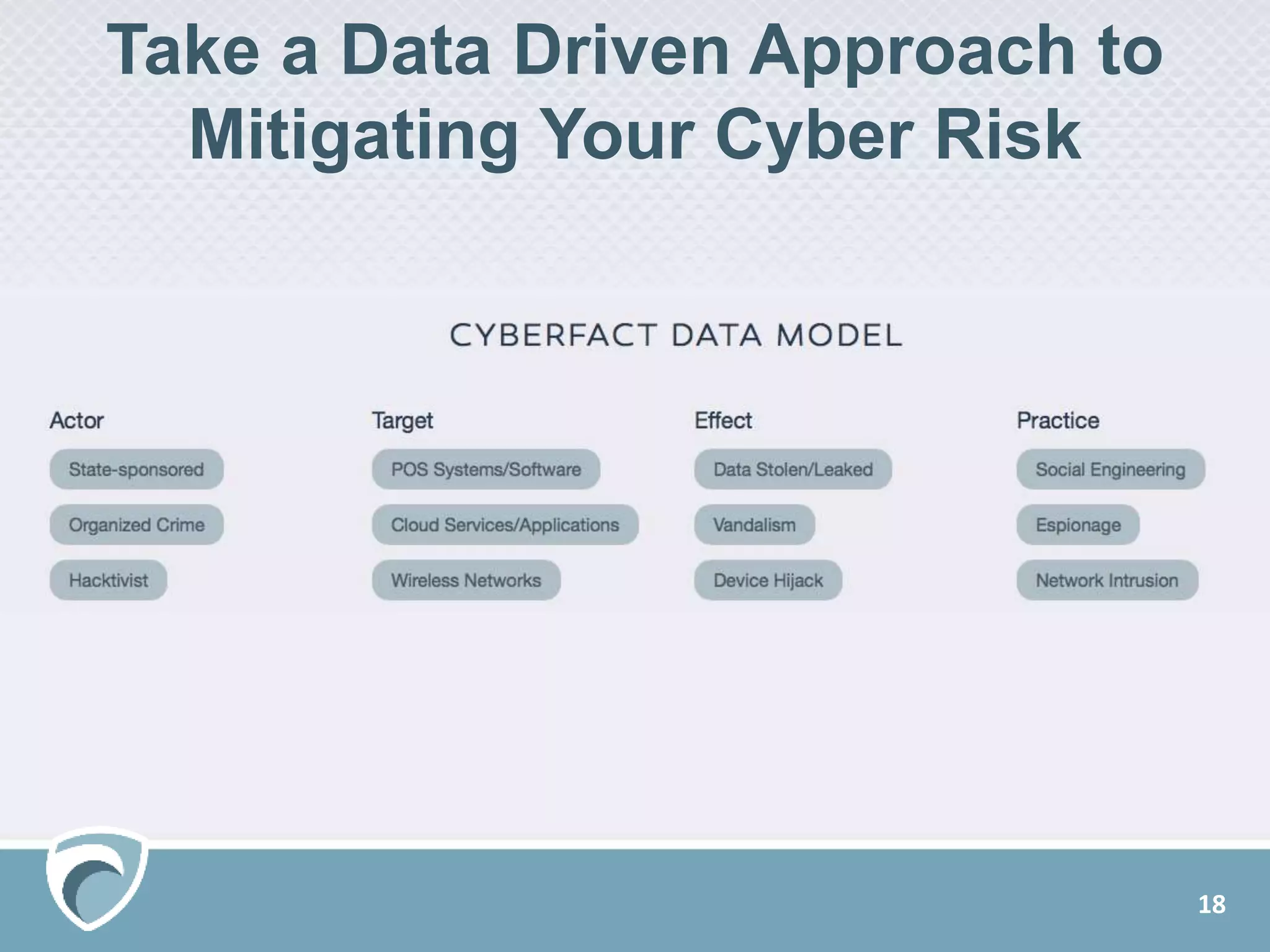 Take a Data Driven Approach to Mitigating Your Cyber Risk

CYBERFACT DATA MODEL

Actor

State-sponsored

Organized Crime

Hacktivist

Target

POS Systems/Software

Cloud Services/Applications

Wireless Networks

Effect

Data Stolen/Leaked

Vandalism

Device Hijack

Practice

Social Engineering

Espionage

Network Intrusion

18